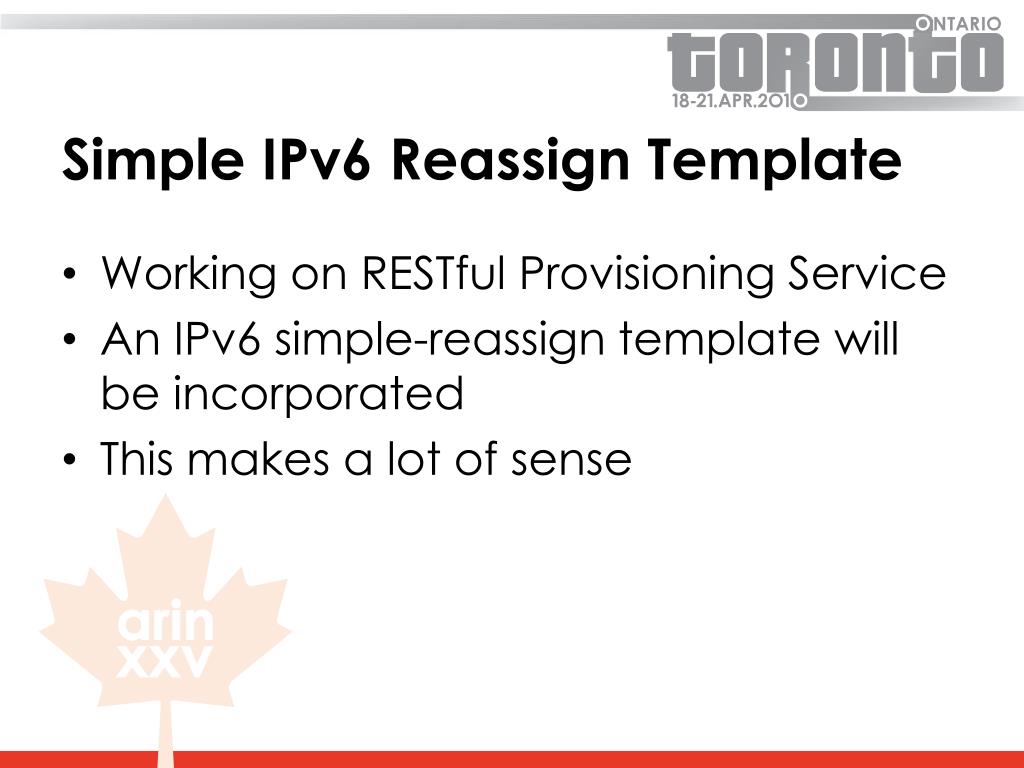 ONTARIO
TORONTO
18-21.APR.2010

Simple IPv6 Reassign Template

• Working on RESTful Provisioning Service
• An IPv6 simple-reassign template will be incorporated
• This makes a lot of sense

arin
XXV